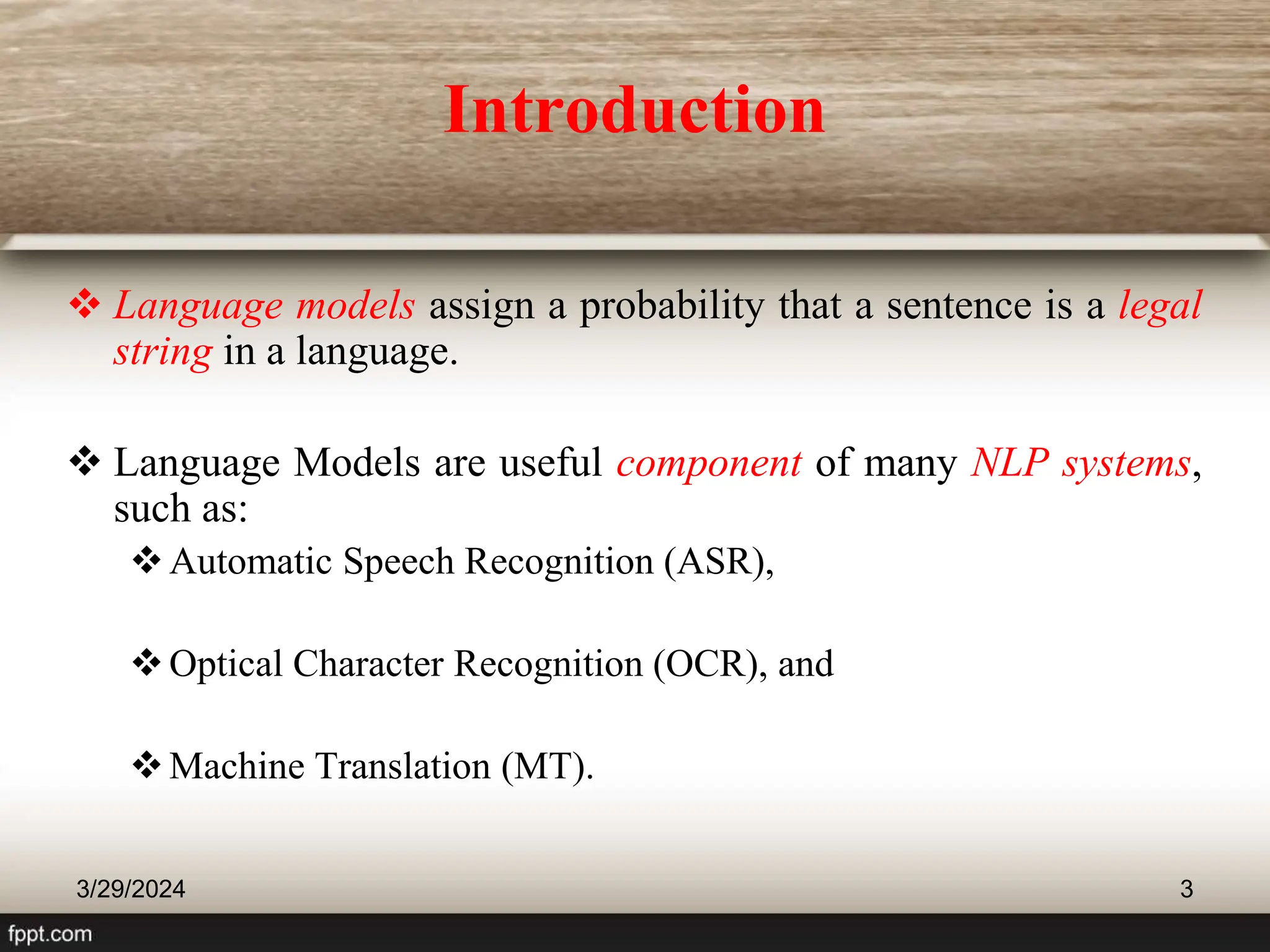 Introduction

❖ Language models assign a probability that a sentence is a legal string in a language.

❖ Language Models are useful component of many NLP systems, such as:

❖ Automatic Speech Recognition (ASR),

❖ Optical Character Recognition (OCR), and

❖ Machine Translation (MT).

3/29/2024

3

fppt.com